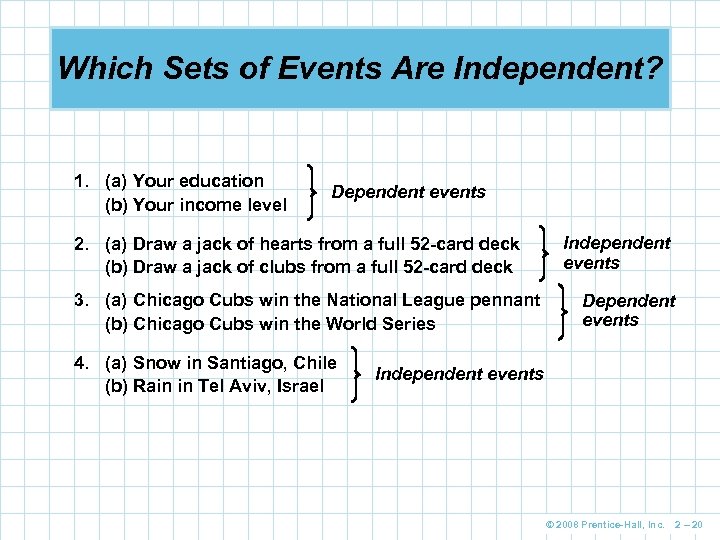 Which Sets of Events Are Independent?

1. (a) Your education
(b) Your income level
Dependent events

2. (a) Draw a jack of hearts from a full 52-card deck
(b) Draw a jack of clubs from a full 52-card deck
Independent events

3. (a) Chicago Cubs win the National League pennant
(b) Chicago Cubs win the World Series
Dependent events

4. (a) Snow in Santiago, Chile
(b) Rain in Tel Aviv, Israel
Independent events

© 2008 Prentice-Hall, Inc. 2 – 20